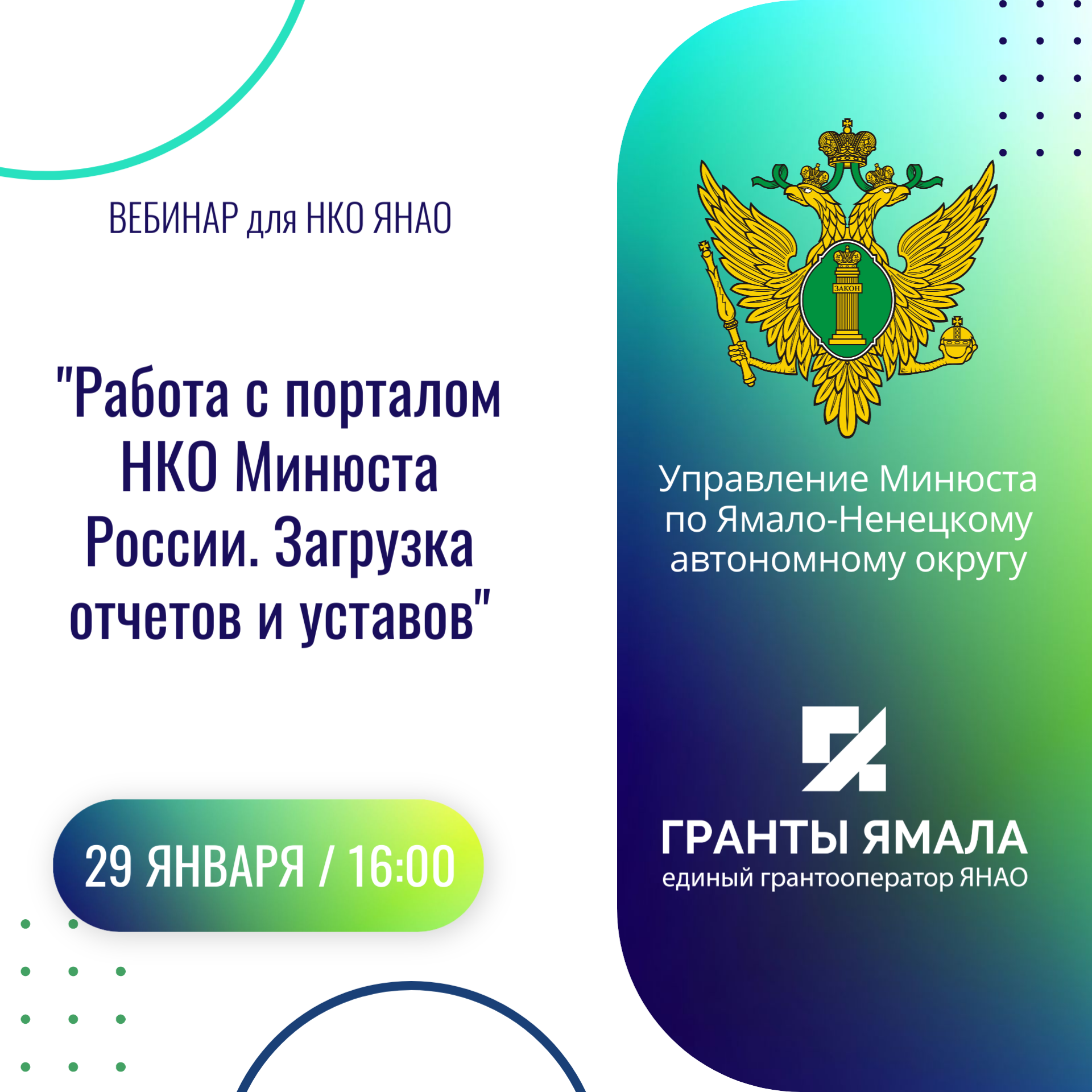 ВЕБИНАР для НКО ЯНАО

"Работа с порталом НКО Минюста России. Загрузка отчетов и уставов"

29 ЯНВАРЯ / 16:00

ЗАКОН

Управление Минюста по Ямало-Ненецкому автономному округу

ГРАНТЫ ЯМАЛА
единый грантооператор ЯНАО